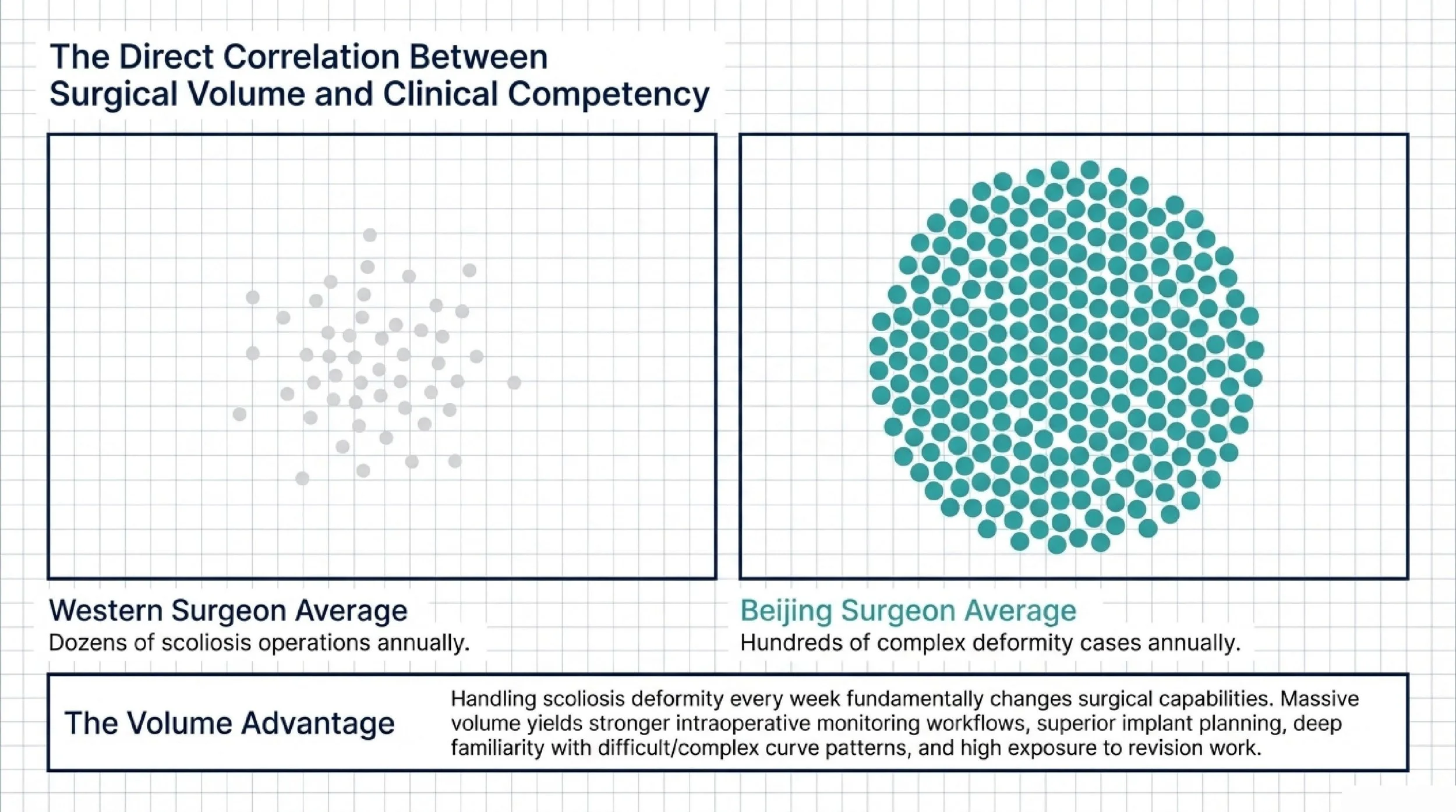 The Direct Correlation Between Surgical Volume and Clinical Competency

Western Surgeon Average
Dozens of scoliosis operations annually.

Beijing Surgeon Average
Hundreds of complex deformity cases annually.

The Volume Advantage

Handling scoliosis deformity every week fundamentally changes surgical capabilities. Massive volume yields stronger intraoperative monitoring workflows, superior implant planning, deep familiarity with difficult/complex curve patterns, and high exposure to revision work.